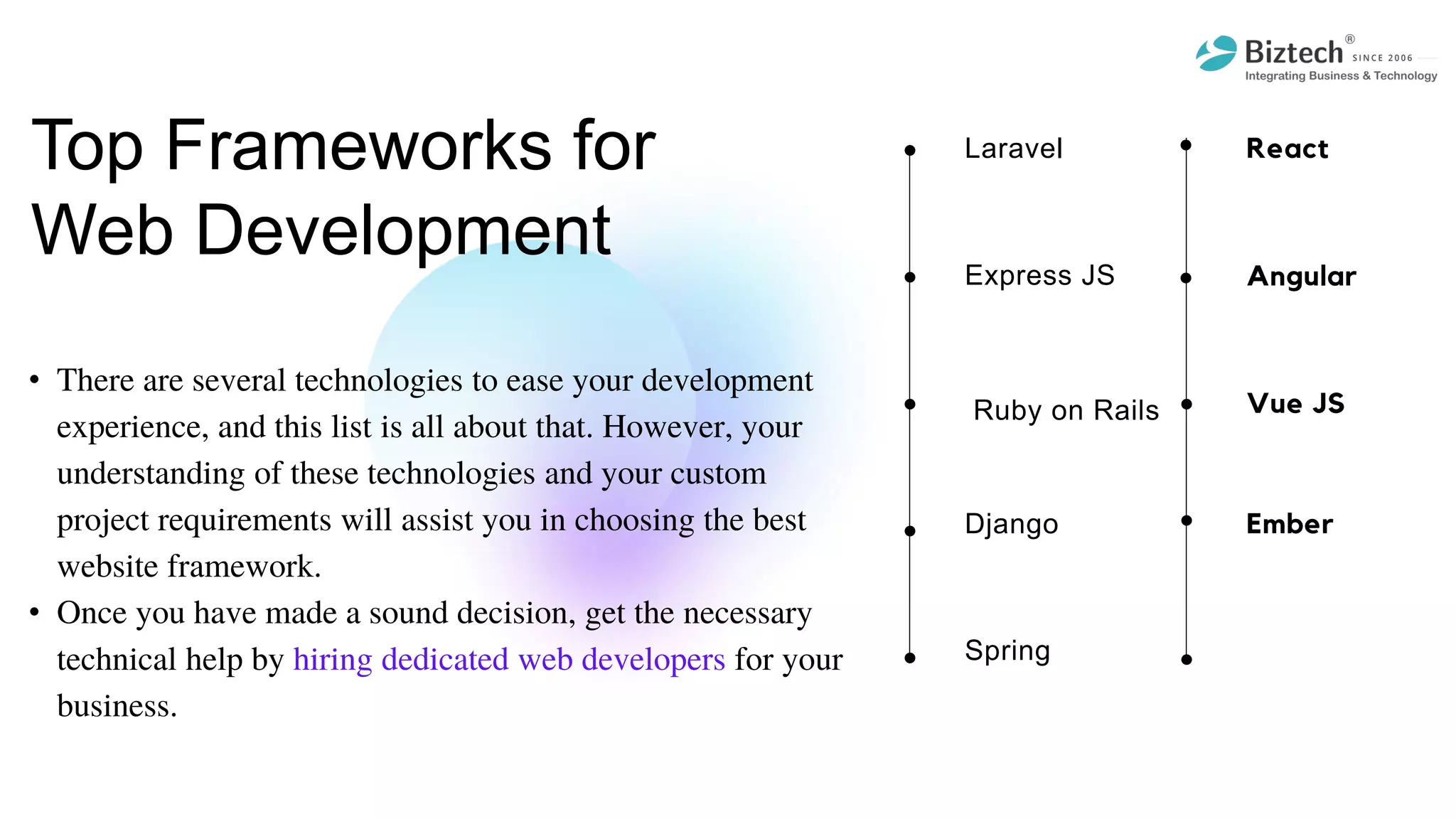 Biztech® SINCE 2006
Integrating Business & Technology

Top Frameworks for Web Development

• There are several technologies to ease your development experience, and this list is all about that. However, your understanding of these technologies and your custom project requirements will assist you in choosing the best website framework.
• Once you have made a sound decision, get the necessary technical help by hiring dedicated web developers for your business.

Laravel
Express JS
Ruby on Rails
Django
Spring

React
Angular
Vue JS
Ember